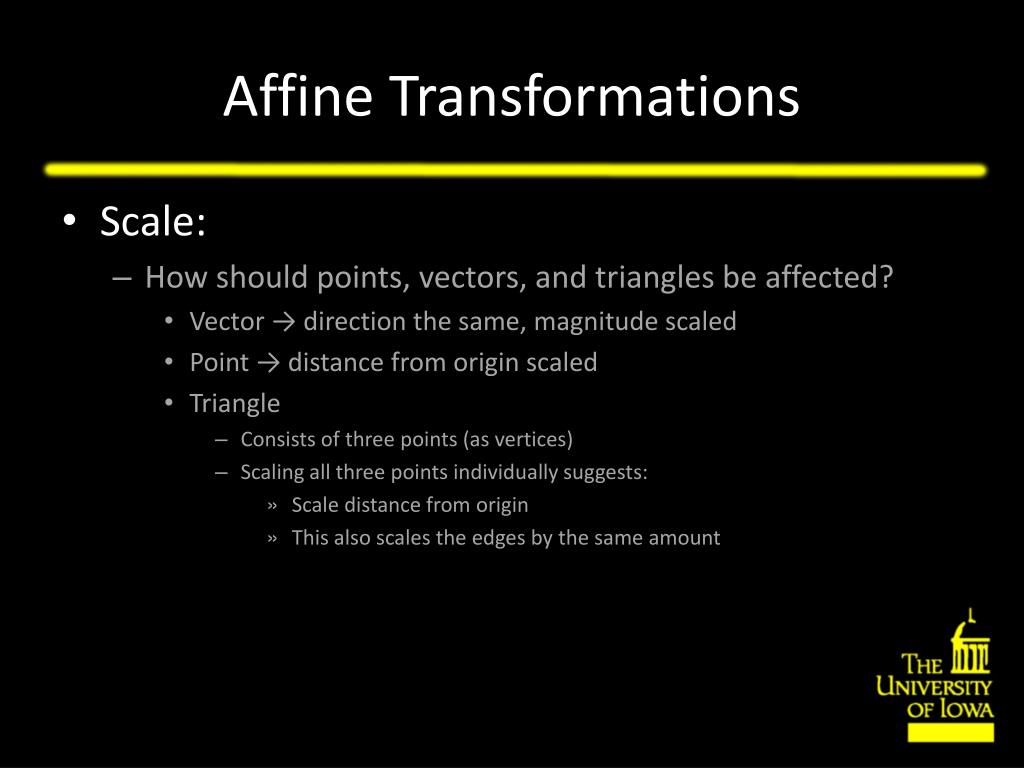 Affine Transformations

• Scale:
– How should points, vectors, and triangles be affected?
• Vector → direction the same, magnitude scaled
• Point → distance from origin scaled
• Triangle
– Consists of three points (as vertices)
– Scaling all three points individually suggests:
» Scale distance from origin
» This also scales the edges by the same amount

THE UNIVERSITY OF IOWA